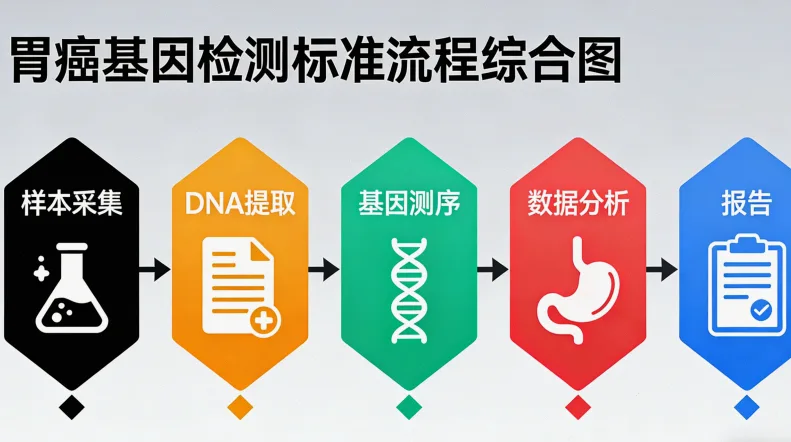 胃癌基因检测标准流程综合图

样本采集

DNA提取

基因测序

数据分析

报告